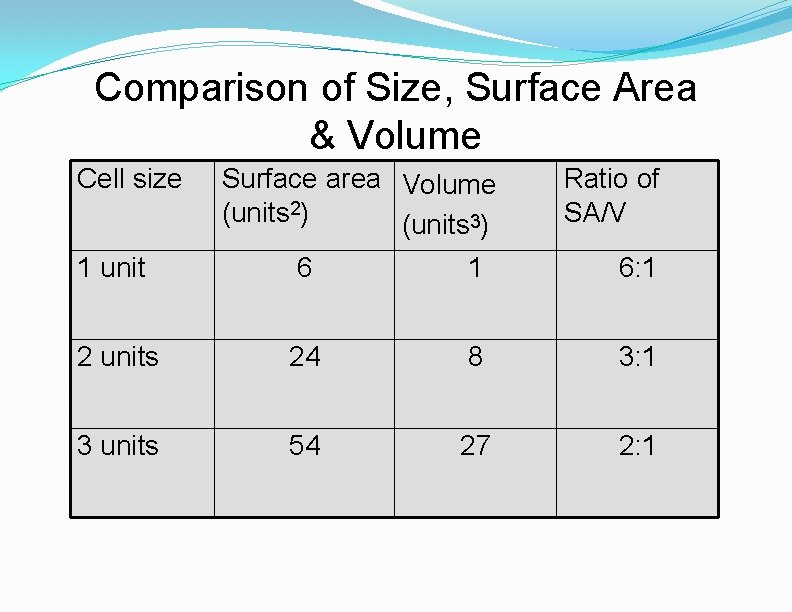 Comparison of Size, Surface Area & Volume

| Cell size | Surface area (units$^2$) | Volume (units$^3$) | Ratio of SA/V |
|---|---|---|---|
| 1 unit | 6 | 1 | 6:1 |
| 2 units | 24 | 8 | 3:1 |
| 3 units | 54 | 27 | 2:1 |